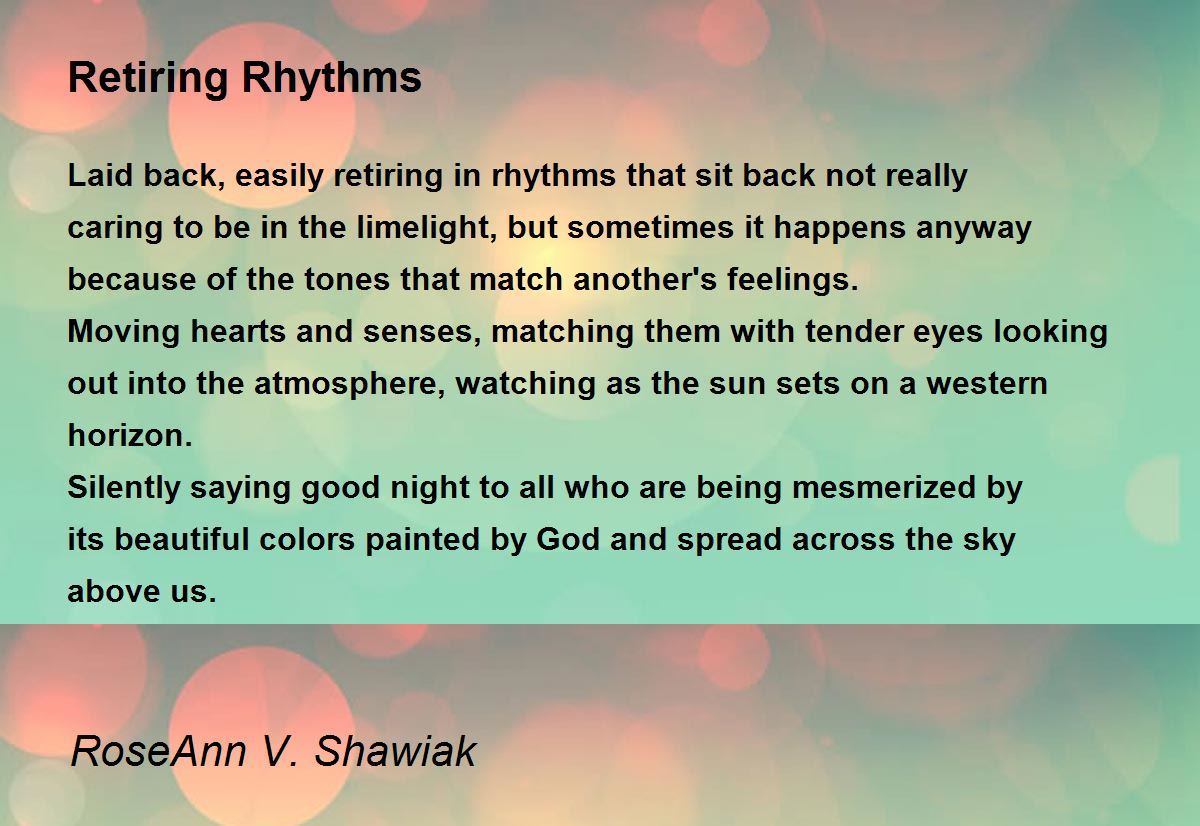 Retiring Rhythms

Laid back, easily retiring in rhythms that sit back not really
caring to be in the limelight, but sometimes it happens anyway
because of the tones that match another's feelings.
Moving hearts and senses, matching them with tender eyes looking
out into the atmosphere, watching as the sun sets on a western
horizon.
Silently saying good night to all who are being mesmerized by
its beautiful colors painted by God and spread across the sky
above us.

RoseAnn V. Shawiak